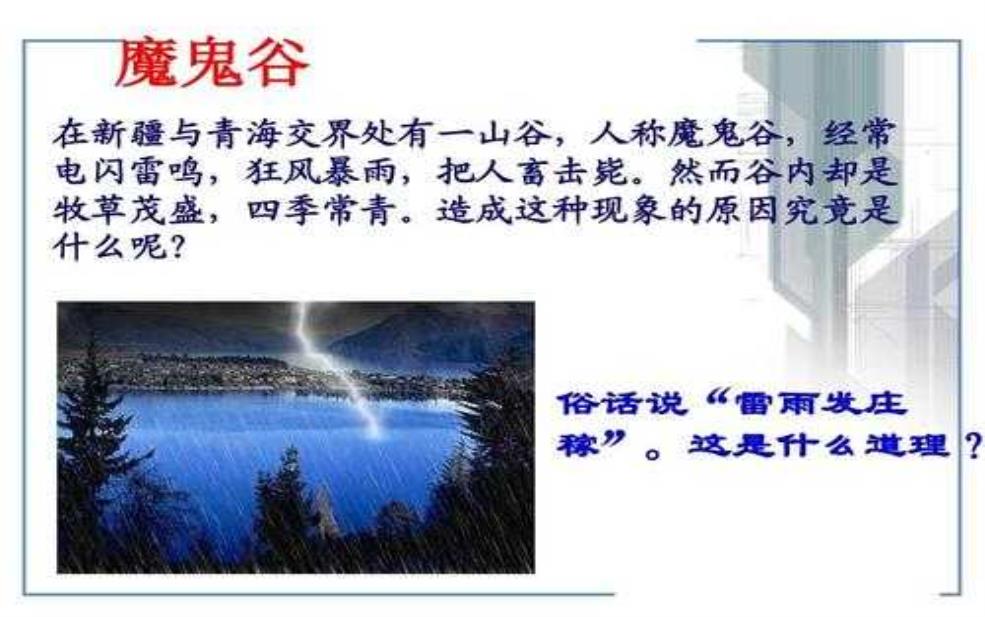 魔鬼谷

在新疆与青海交界处有一山谷，人称魔鬼谷，经常电闪雷鸣，狂风暴雨，把人畜击毙。然而谷内却是牧草茂盛，四季常青。造成这种现象的原因究竟是什么呢？

俗话说“雷雨发庄稼”。这是什么道理？